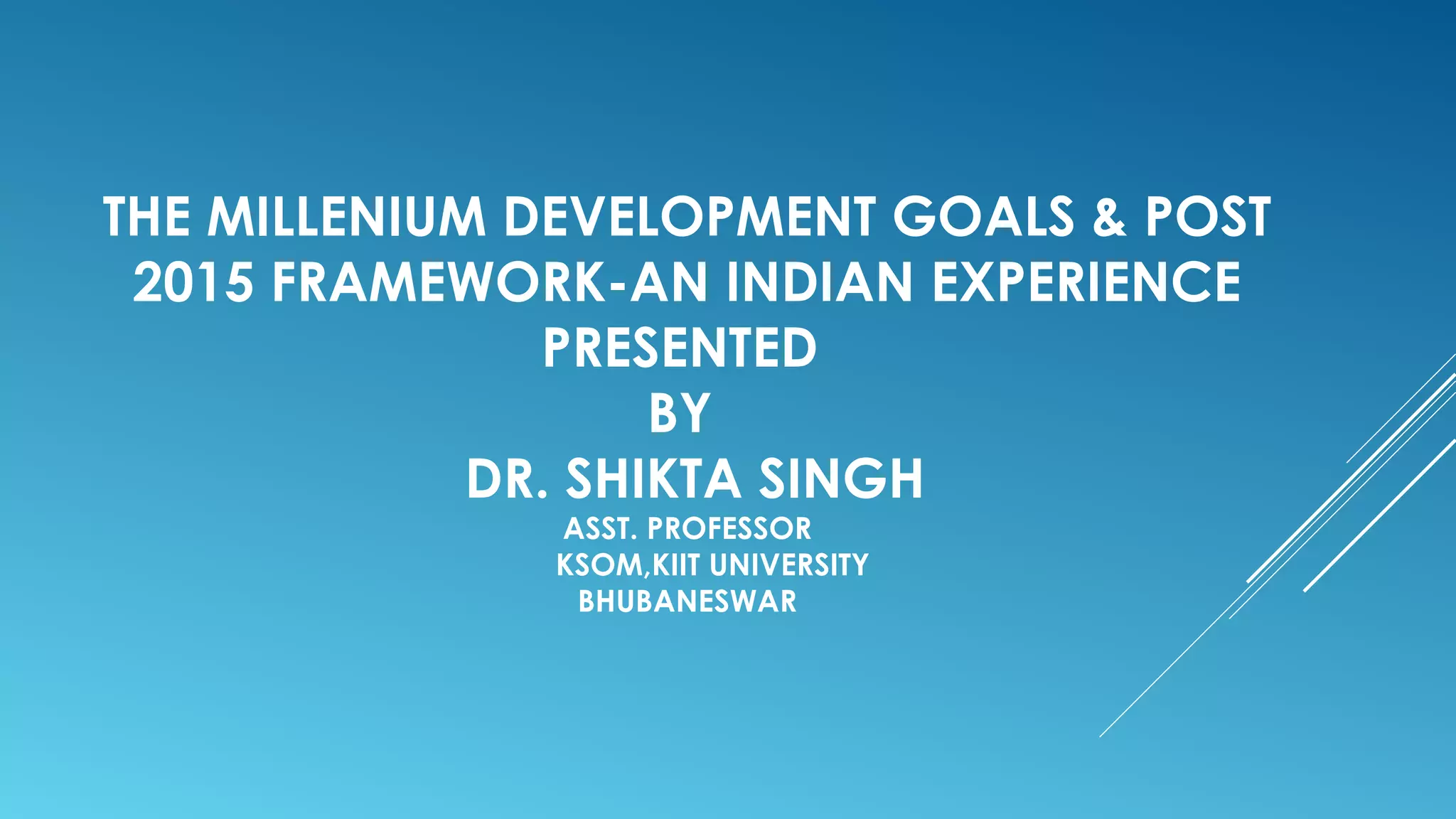 THE MILLENIUM DEVELOPMENT GOALS & POST 2015 FRAMEWORK-AN INDIAN EXPERIENCE
PRESENTED
BY
DR. SHIKTA SINGH
ASST. PROFESSOR
KSOM,KIIT UNIVERSITY
BHUBANESWAR